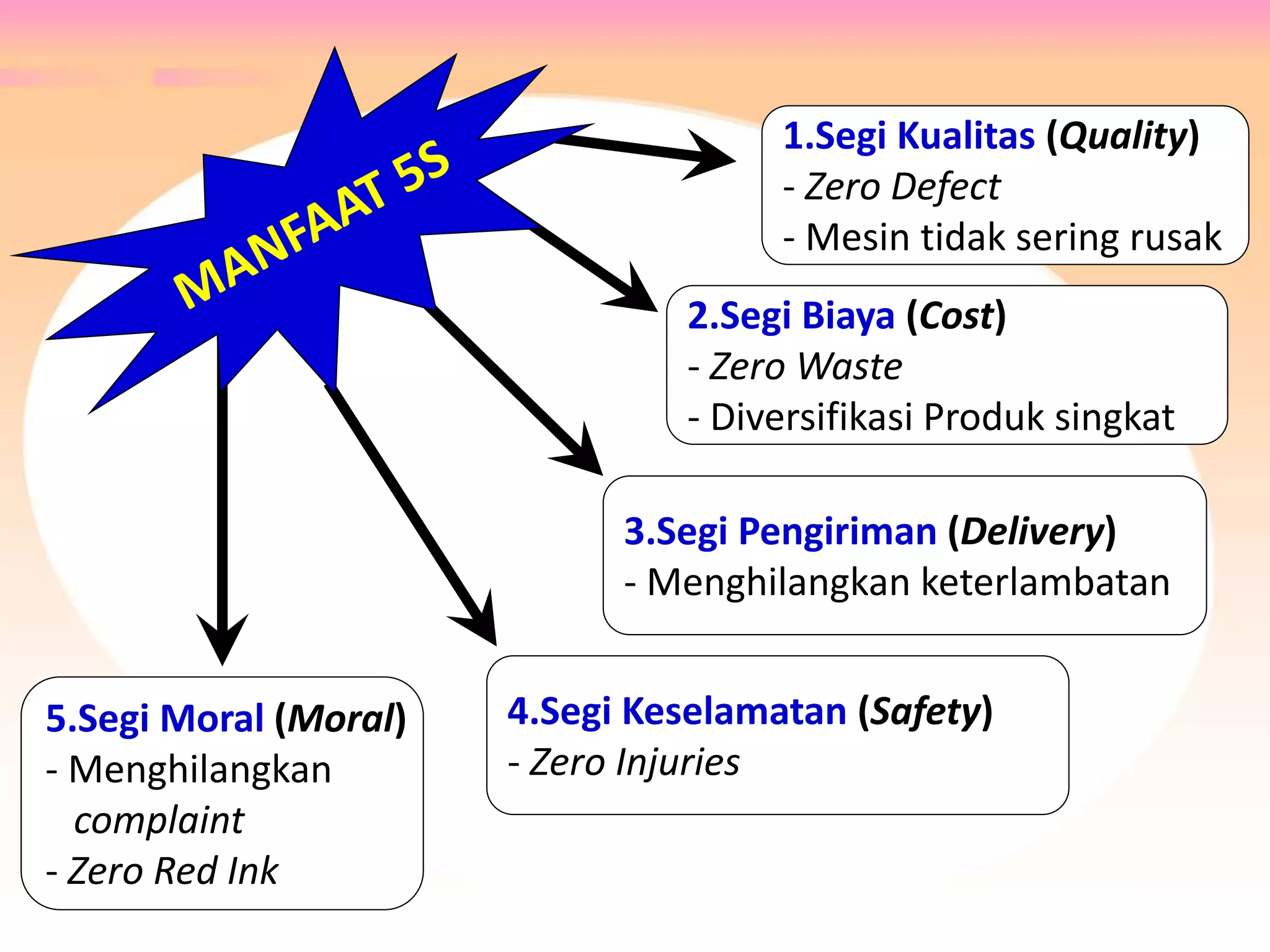 MANFAAT 5S

1.Segi Kualitas (Quality)
- Zero Defect
- Mesin tidak sering rusak

2.Segi Biaya (Cost)
- Zero Waste
- Diversifikasi Produk singkat

3.Segi Pengiriman (Delivery)
- Menghilangkan keterlambatan

4.Segi Keselamatan (Safety)
- Zero Injuries

5.Segi Moral (Moral)
- Menghilangkan complaint
- Zero Red Ink